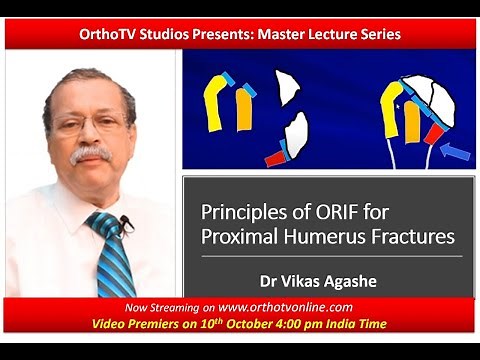 OrthoTV Studios Presents: Master Lecture Series

Principles of ORIF for Proximal Humerus Fractures

Dr Vikas Agashe

Now Streaming on www.orthotvonline.com
Video Premiers on 10$^{th}$ October 4:00 pm India Time